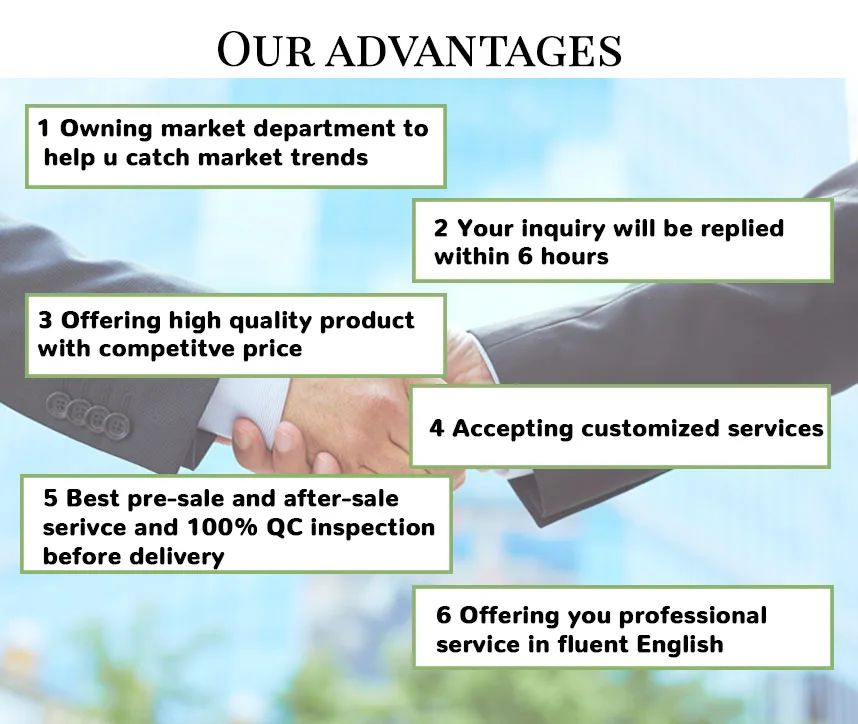 OUR ADVANTAGES

1 Owning market department to help u catch market trends

2 Your inquiry will be replied within 6 hours

3 Offering high quality product with competitve price

4 Accepting customized services

5 Best pre-sale and after-sale serivce and 100% QC inspection before delivery

6 Offering you professional service in fluent English